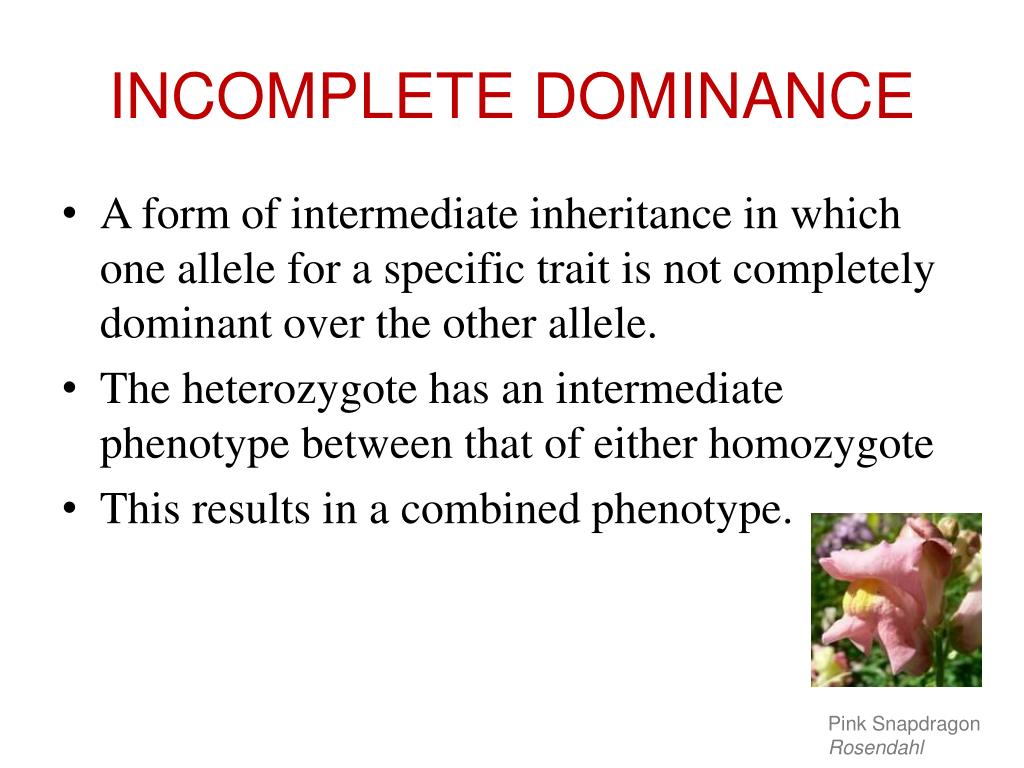 INCOMPLETE DOMINANCE

• A form of intermediate inheritance in which one allele for a specific trait is not completely dominant over the other allele.
• The heterozygote has an intermediate phenotype between that of either homozygote
• This results in a combined phenotype.

Pink Snapdragon
Rosendahl